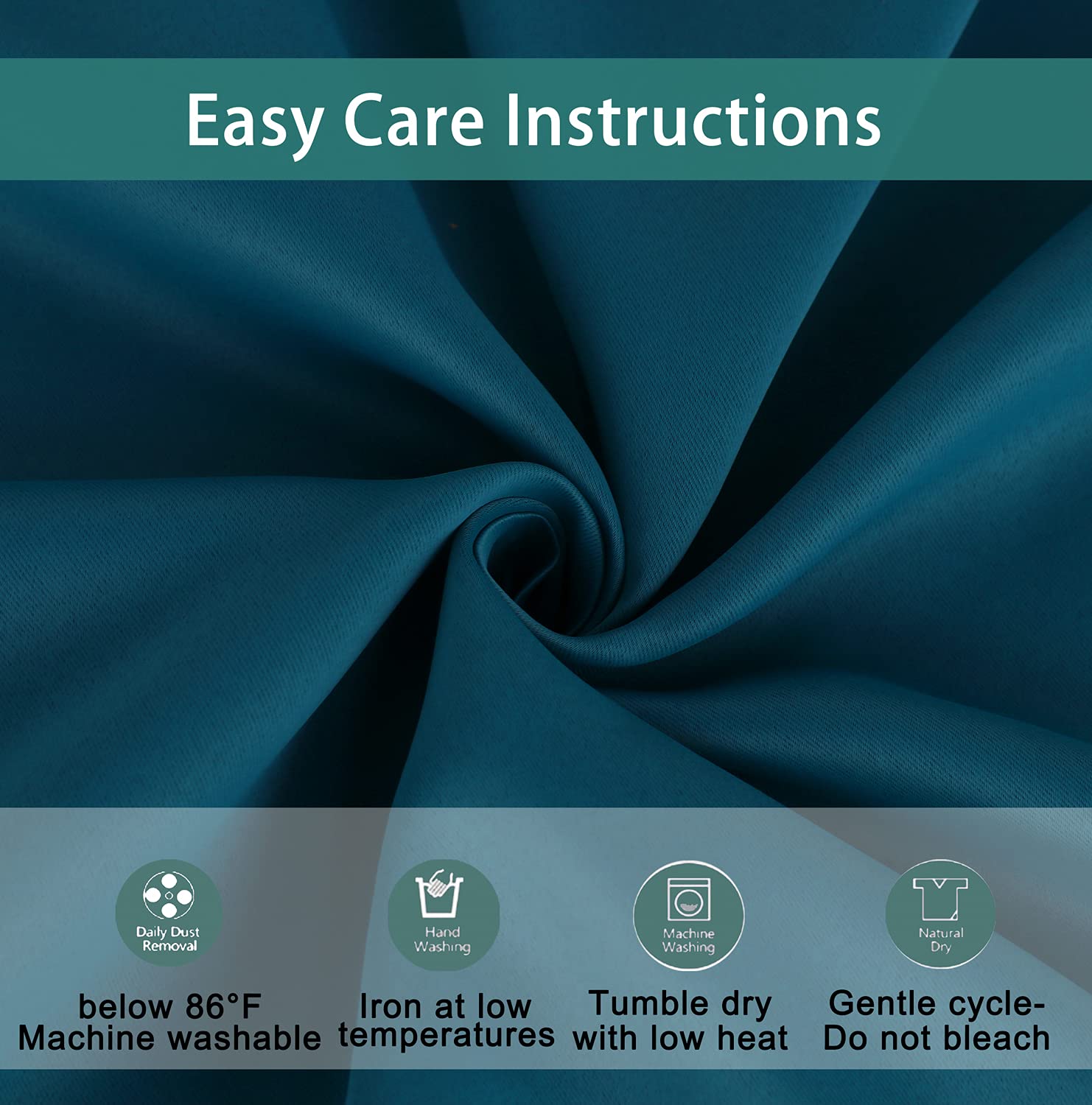 Easy Care Instructions

Daily Dust Removal

Hand Washing

Machine Washing

Natural Dry

below 86°F Machine washable

Iron at low temperatures

Tumble dry with low heat

Gentle cycle- Do not bleach